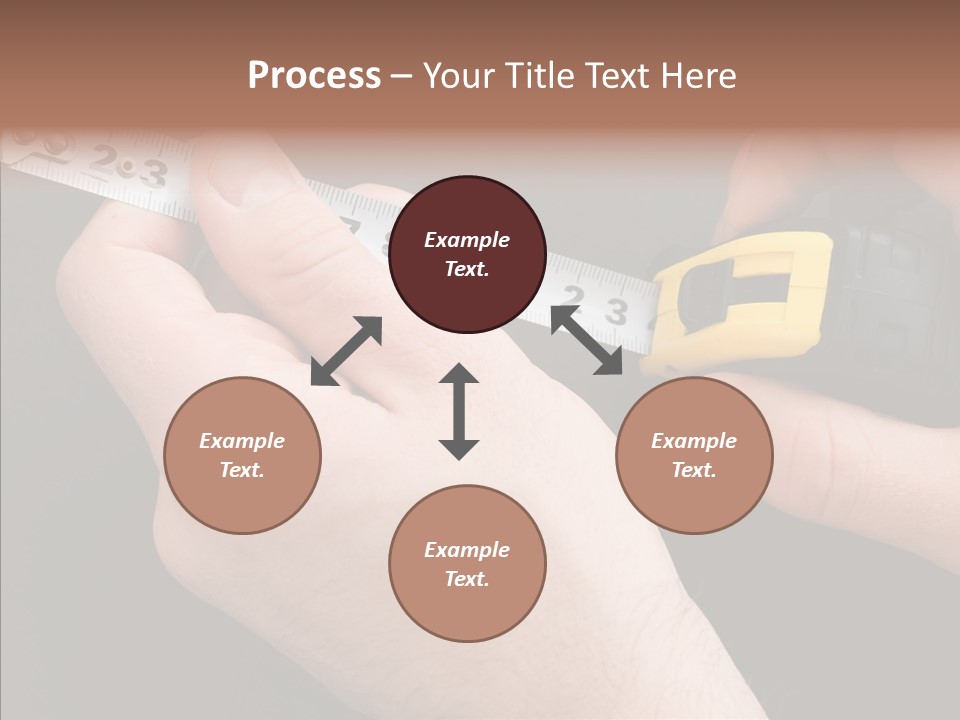 Process – Your Title Text Here

Example Text.

Example Text.

Example Text.

Example Text.